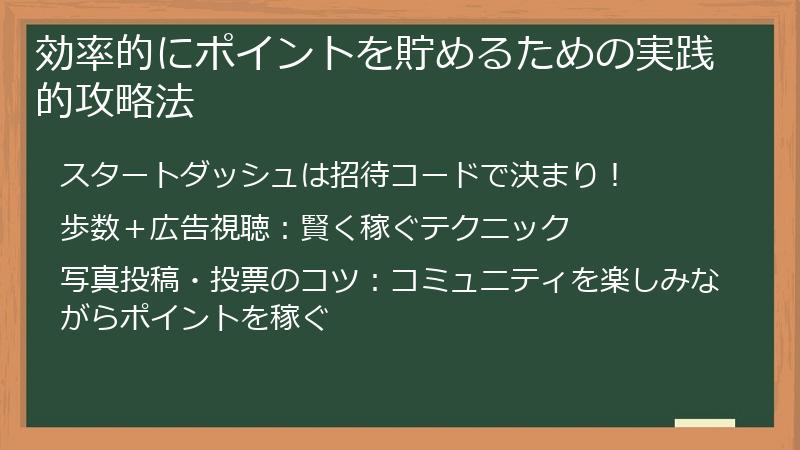 効率的にポイントを貯めるための実践的攻略法

スタートダッシュは招待コードで決まり！

歩数＋広告視聴：賢く稼ぐテクニック

写真投稿・投票のコツ：コミュニティを楽しみながらポイントを稼ぐ